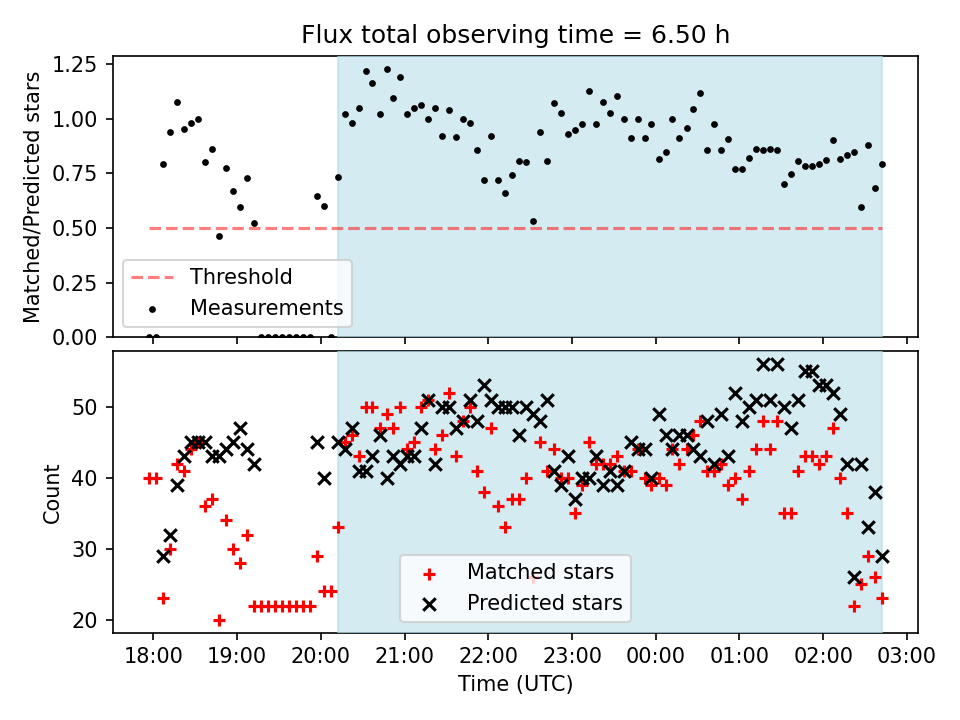 Flux total observing time = 6.50 h

Matched/Predicted stars

1.25
1.00
0.75
0.50
0.25
0.00

Threshold
Measurements

Count

50
40
30
20

Matched stars
Predicted stars

18:00
19:00
20:00
21:00
22:00
23:00
00:00
01:00
02:00
03:00

Time (UTC)